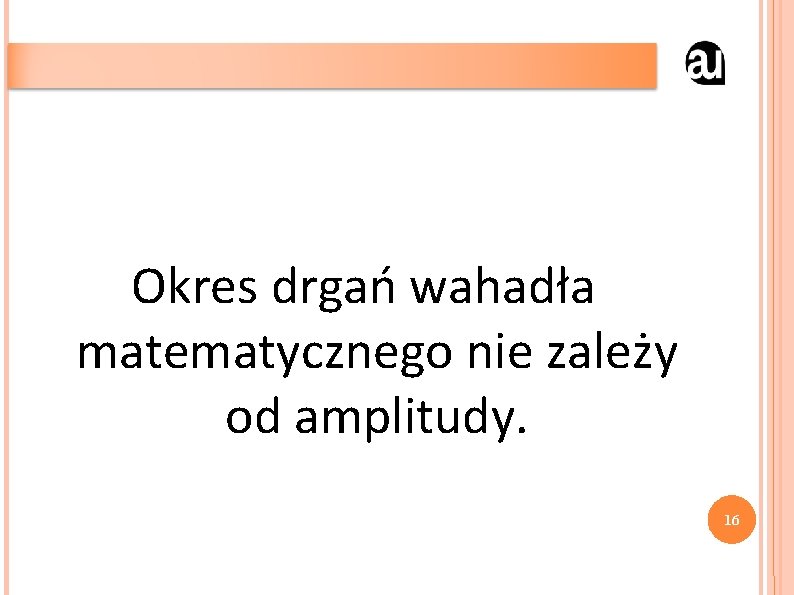 au

Okres drgań wahadła matematycznego nie zależy od amplitudy.

16